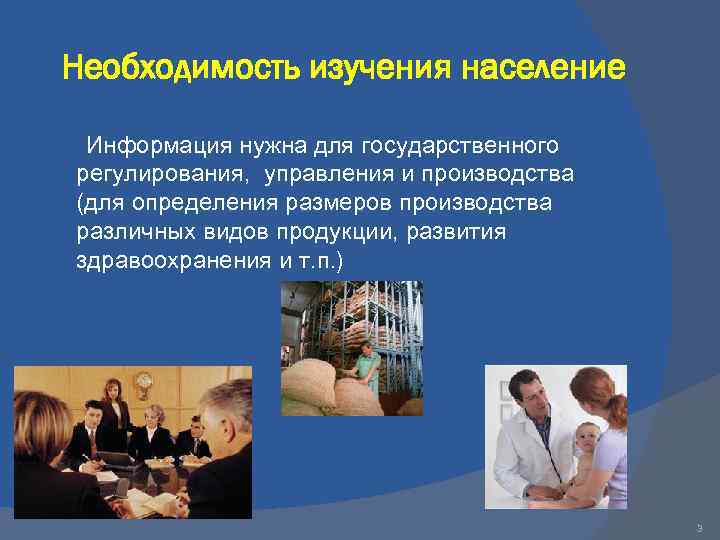 Необходимость изучения население

Информация нужна для государственного регулирования, управления и производства (для определения размеров производства различных видов продукции, развития здравоохранения и т.п.)

9